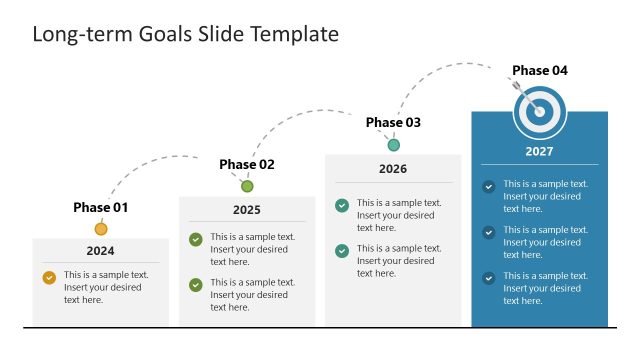 Long-term Goals Slide Template

Phase 01

2024

This is a sample text. Insert your desired text here.

Phase 02

2025

This is a sample text. Insert your desired text here.

This is a sample text. Insert your desired text here.

Phase 03

2026

This is a sample text. Insert your desired text here.

This is a sample text. Insert your desired text here.

Phase 04

2027

This is a sample text. Insert your desired text here.

This is a sample text. Insert your desired text here.

This is a sample text. Insert your desired text here.